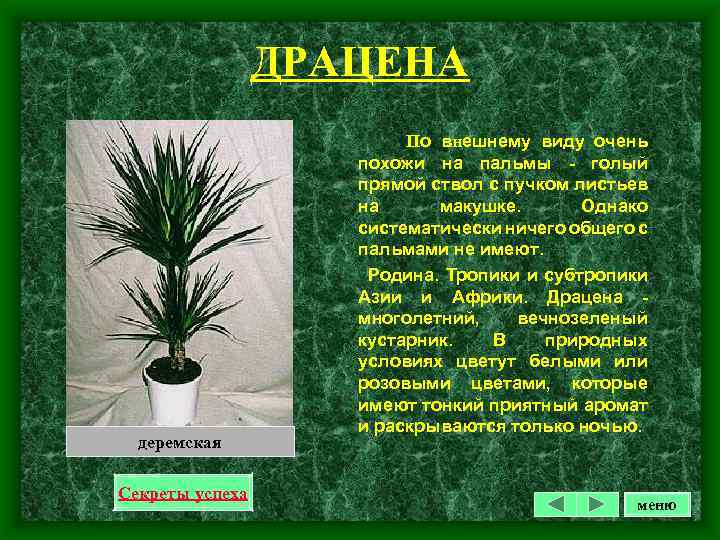 ДРАЦЕНА

По внешнему виду очень похожи на пальмы - голый прямой ствол с пучком листьев на макушке. Однако систематически ничего общего с пальмами не имеют.

Родина. Тропики и субтропики Азии и Африки. Драцена - многолетний, вечнозеленый кустарник. В природных условиях цветут белыми или розовыми цветами, которые имеют тонкий приятный аромат и раскрываются только ночью.

деремская

Секреты успеха

меню